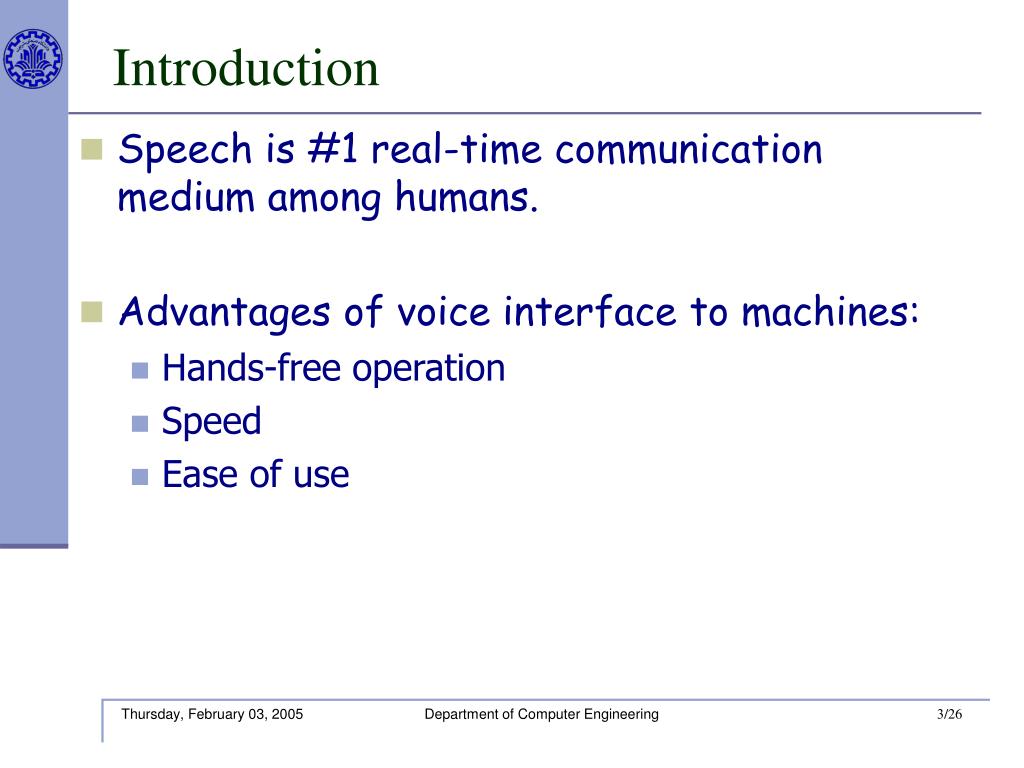 Introduction

Speech is #1 real-time communication medium among humans.

Advantages of voice interface to machines:

Hands-free operation

Speed

Ease of use

Thursday, February 03, 2005 Department of Computer Engineering 3/26